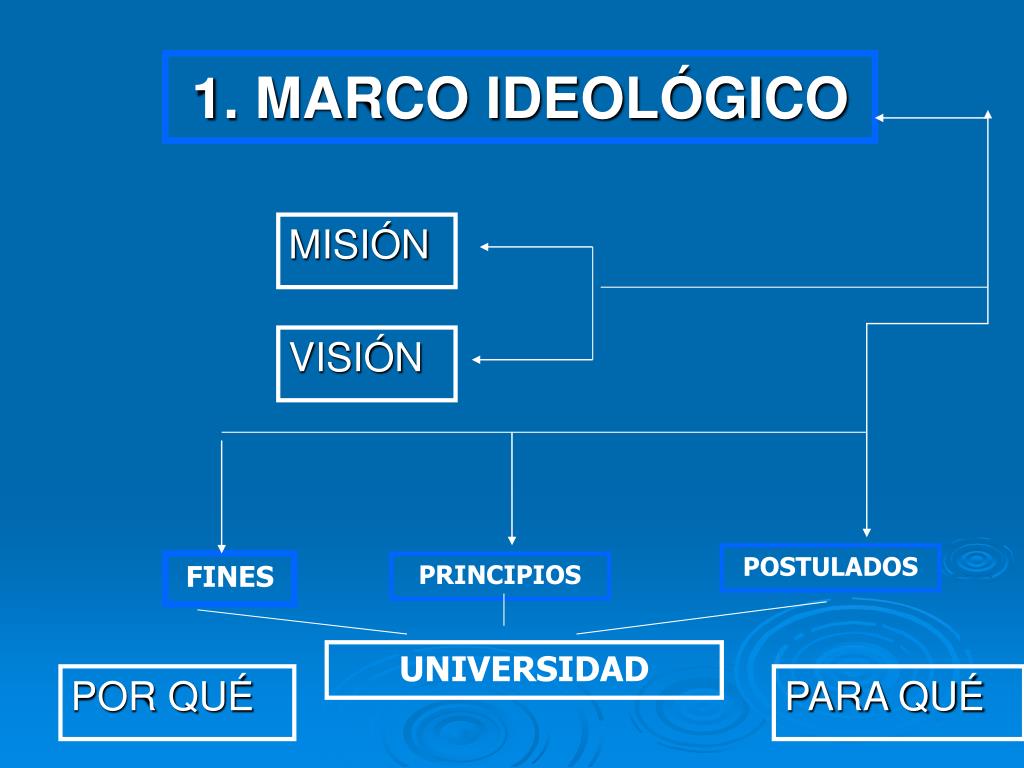 1. MARCO IDEOLÓGICO

MISIÓN

VISIÓN

FINES

PRINCIPIOS

POSTULADOS

UNIVERSIDAD

POR QUÉ

PARA QUÉ